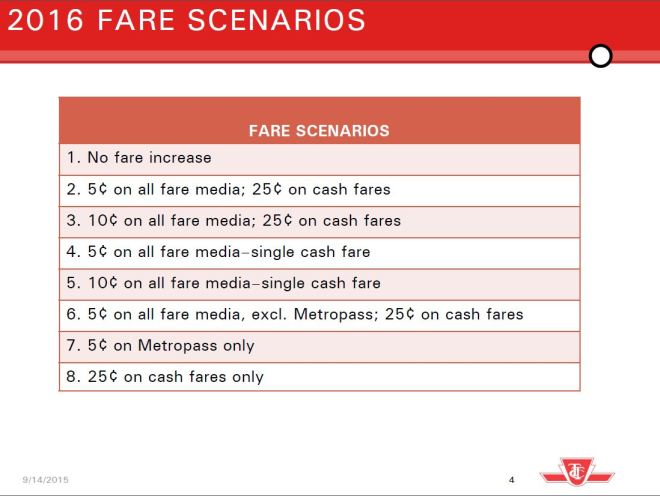 2016 FARE SCENARIOS

| FARE SCENARIOS |
|---|
| 1. No fare increase |
| 2. 5¢ on all fare media; 25¢ on cash fares |
| 3. 10¢ on all fare media; 25¢ on cash fares |
| 4. 5¢ on all fare media–single cash fare |
| 5. 10¢ on all fare media–single cash fare |
| 6. 5¢ on all fare media, excl. Metropass; 25¢ on cash fares |
| 7. 5¢ on Metropass only |
| 8. 25¢ on cash fares only |

9/14/2015

4

TTC